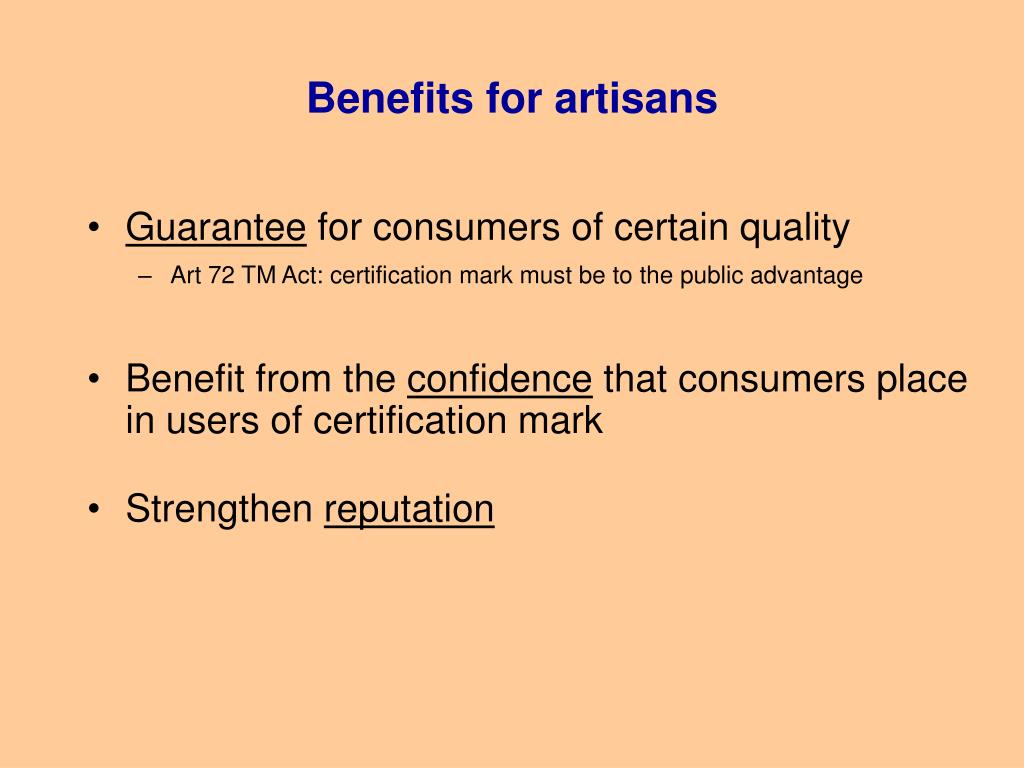 Benefits for artisans

• Guarantee for consumers of certain quality
– Art 72 TM Act: certification mark must be to the public advantage

• Benefit from the confidence that consumers place in users of certification mark

• Strengthen reputation